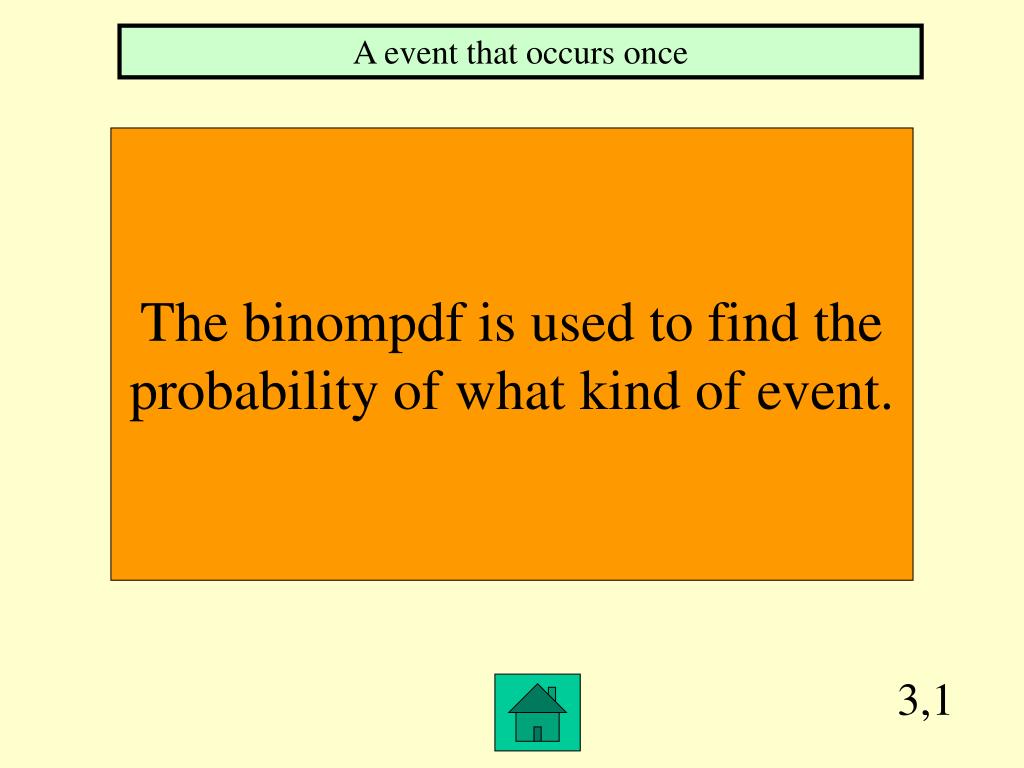 A event that occurs once

The binompdf is used to find the probability of what kind of event.

3,1